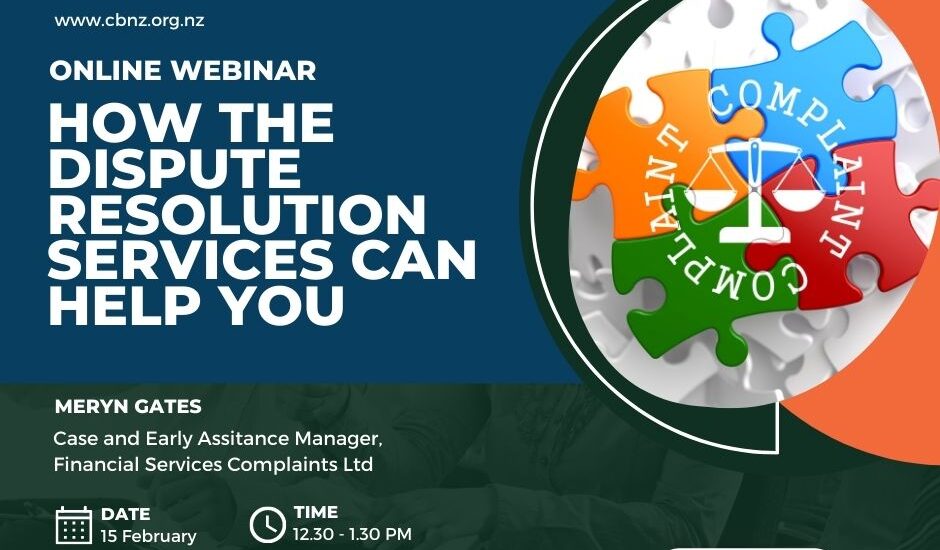 www.cbnz.org.nz

ONLINE WEBINAR

HOW THE DISPUTE RESOLUTION SERVICES CAN HELP YOU

COMPLAINT
COMPLAINT
COMPLAINT

MERYN GATES

Case and Early Assitance Manager, Financial Services Complaints Ltd

DATE
15 February

TIME
12.30 - 1.30 PM